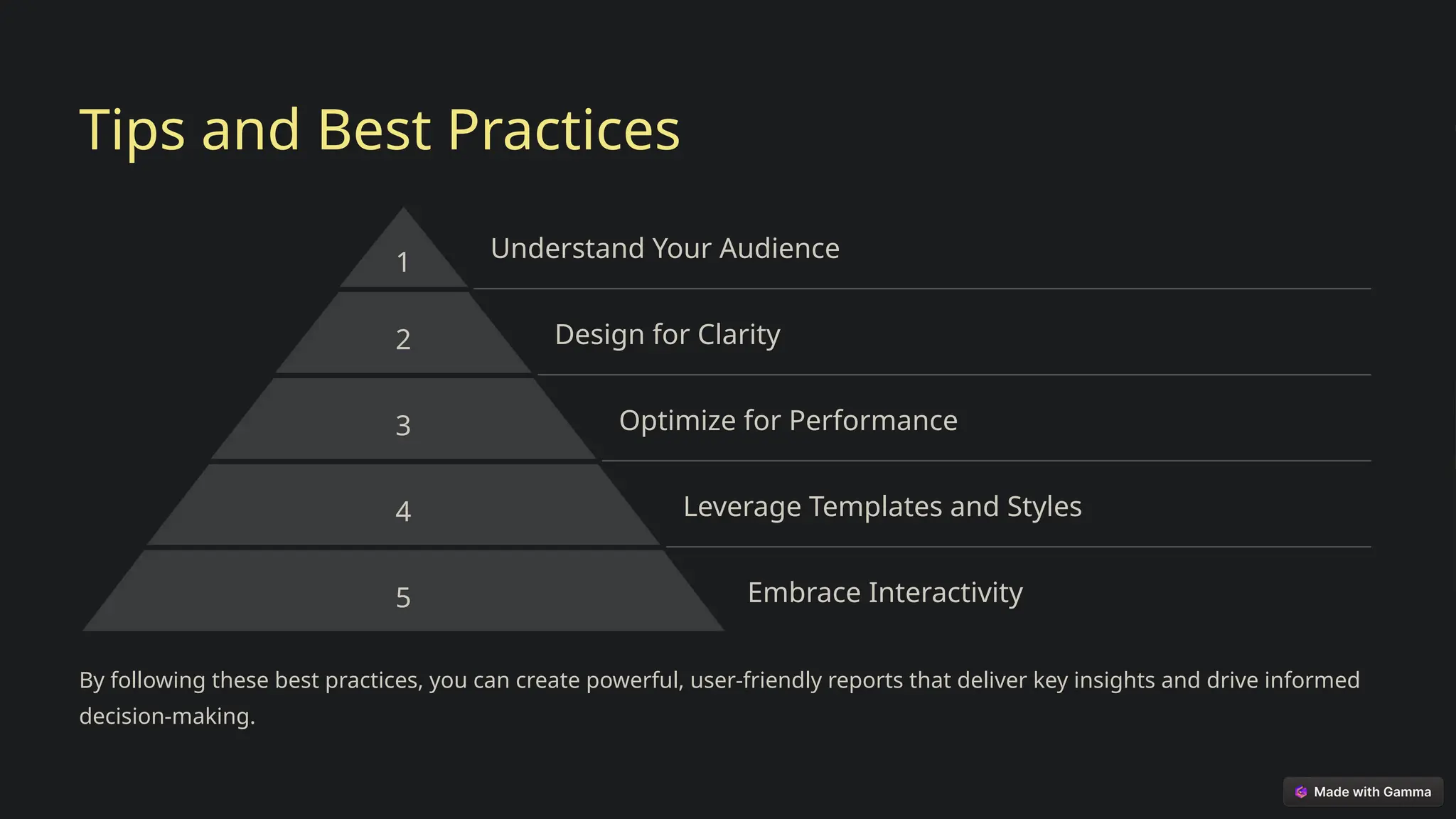 Tips and Best Practices

1
Understand Your Audience

2
Design for Clarity

3
Optimize for Performance

4
Leverage Templates and Styles

5
Embrace Interactivity

By following these best practices, you can create powerful, user-friendly reports that deliver key insights and drive informed decision-making.

Made with Gamma